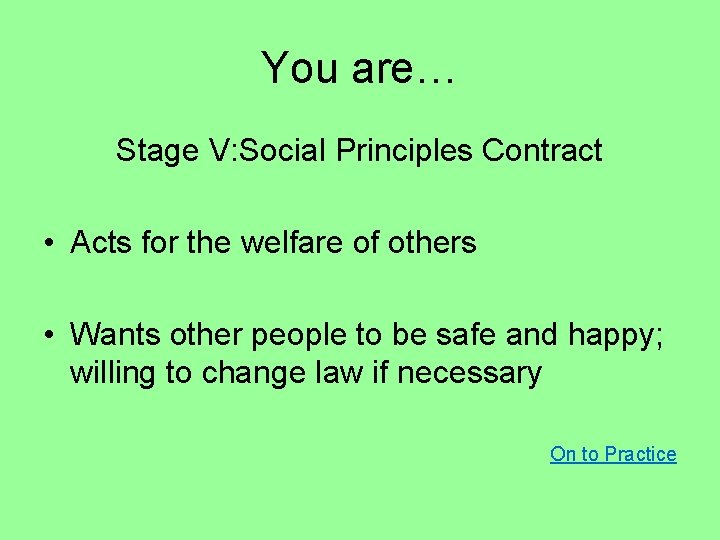 You are…

Stage V:Social Principles Contract

• Acts for the welfare of others

• Wants other people to be safe and happy; willing to change law if necessary

On to Practice